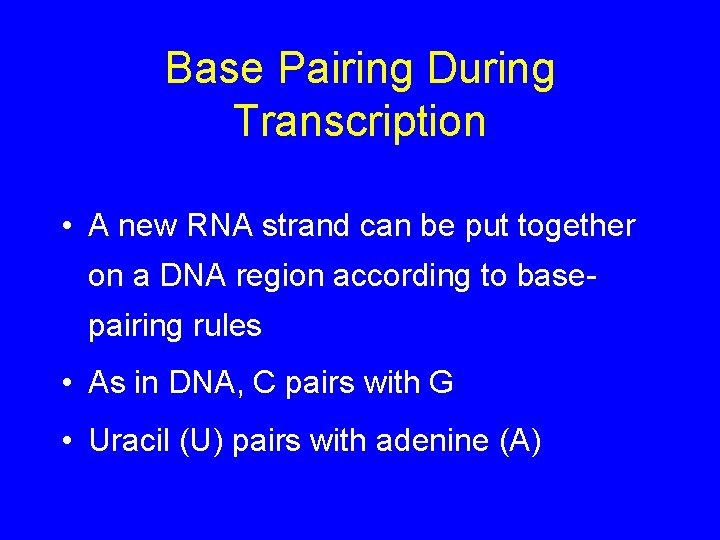 Base Pairing During Transcription

• A new RNA strand can be put together on a DNA region according to base-pairing rules

• As in DNA, C pairs with G

• Uracil (U) pairs with adenine (A)